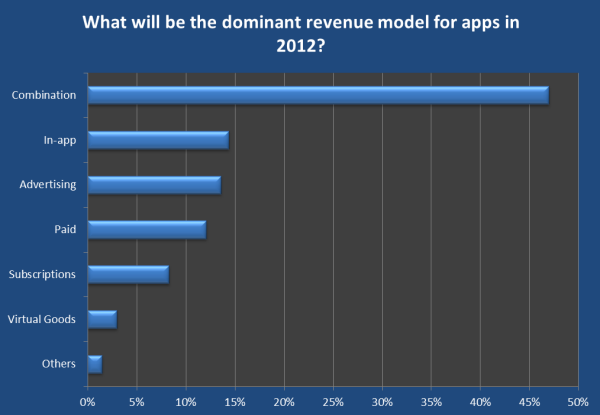 What will be the dominant revenue model for apps in 2012?

Combination
In-app
Advertising
Paid
Subscriptions
Virtual Goods
Others

0%
5%
10%
15%
20%
25%
30%
35%
40%
45%
50%